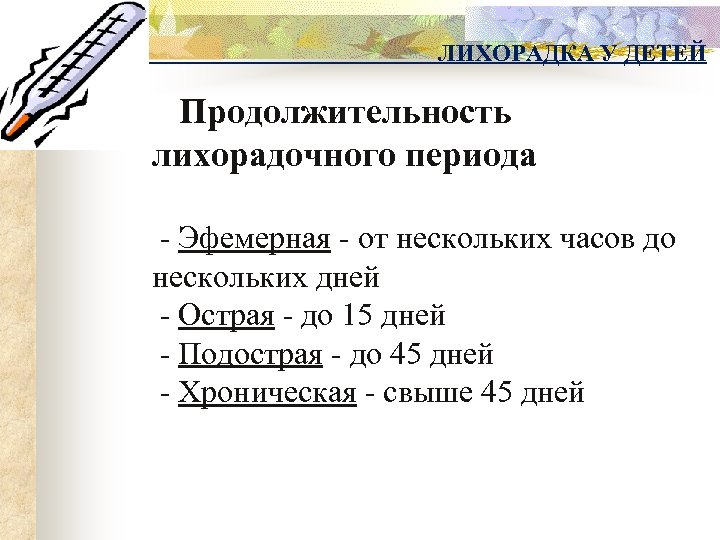 ЛИХОРАДКА У ДЕТЕЙ

Продолжительность лихорадочного периода

- Эфемерная - от нескольких часов до нескольких дней
- Острая - до 15 дней
- Подострая - до 45 дней
- Хроническая - свыше 45 дней